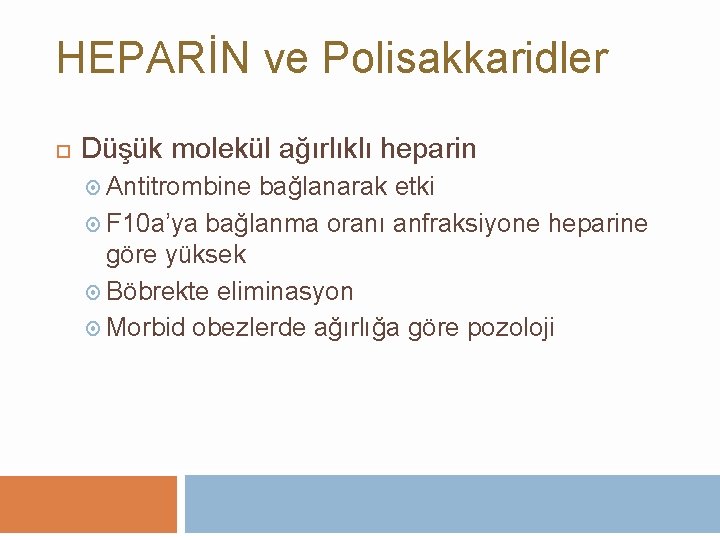 HEPARİN ve Polisakkaridler

Düşük molekül ağırlıklı heparin

Antitrombine bağlanarak etki

F10a'ya bağlanma oranı anfraksiyone heparine göre yüksek

Böbrekte eliminasyon

Morbid obezlerde ağırlığa göre pozoloji